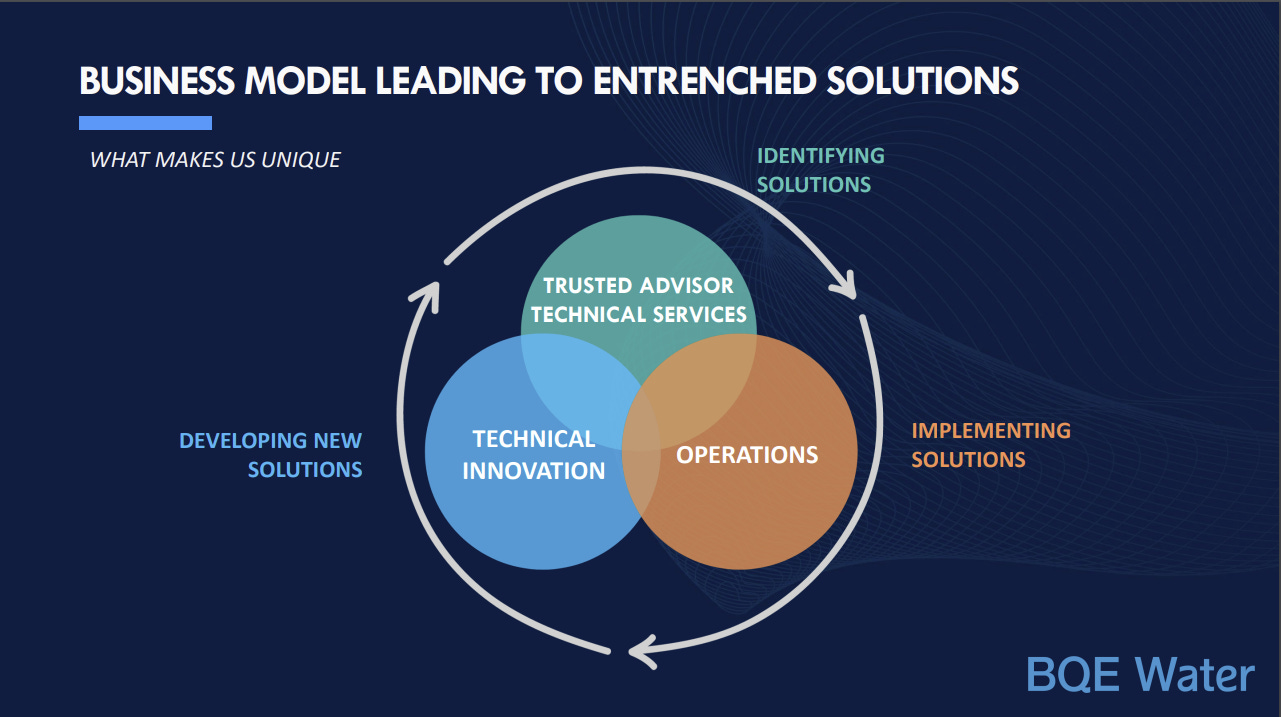 BUSINESS MODEL LEADING TO ENTRENCHED SOLUTIONS

WHAT MAKES US UNIQUE

IDENTIFYING SOLUTIONS

TRUSTED ADVISOR TECHNICAL SERVICES

DEVELOPING NEW SOLUTIONS

TECHNICAL INNOVATION

OPERATIONS

IMPLEMENTING SOLUTIONS

BQE Water